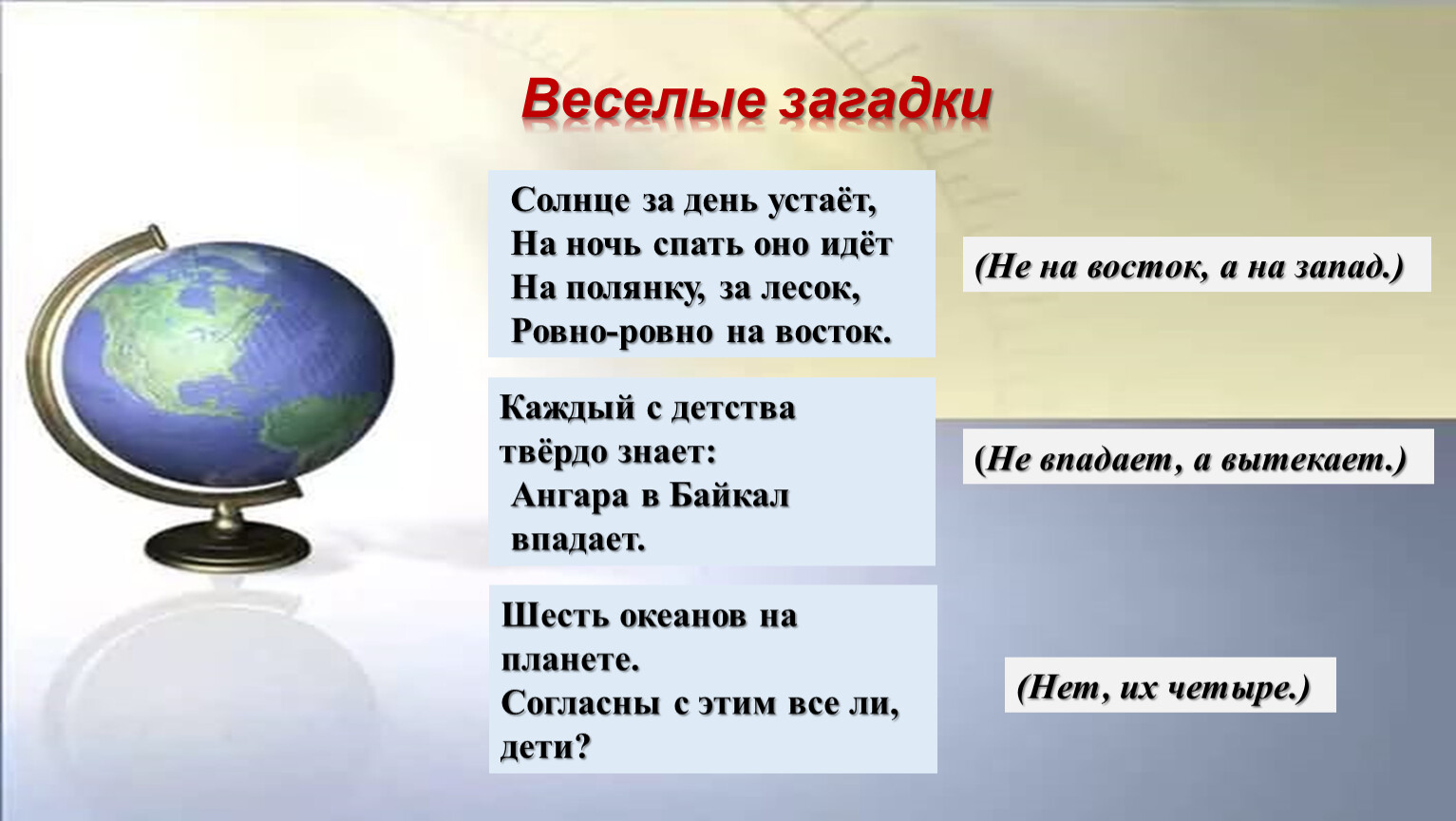 Веселые загадки

Солнце за день устаёт,
На ночь спать оно идёт
На полянку, за лесок,
Ровно-ровно на восток.

(Не на восток, а на запад.)

Каждый с детства твёрдо знает:
Ангара в Байкал впадает.

(Не впадает, а вытекает.)

Шесть океанов на планете.
Согласны с этим все ли, дети?

(Нет, их четыре.)